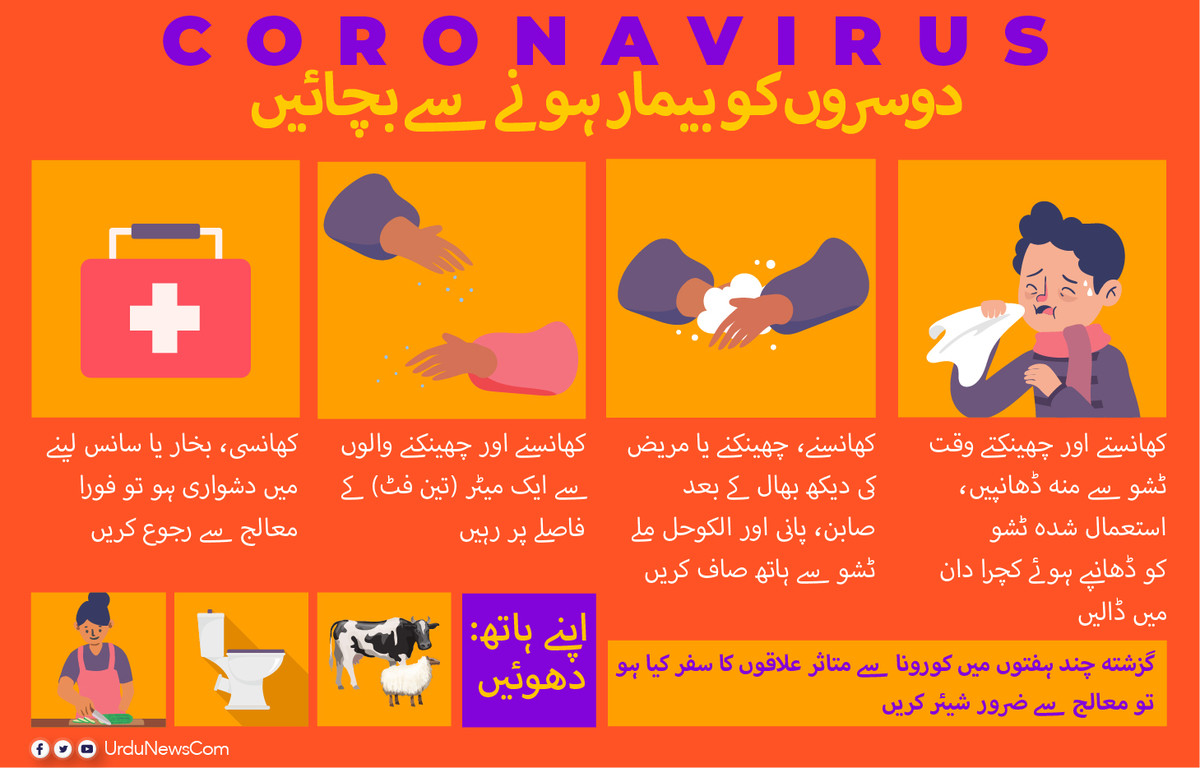 CORONAVIRUS
دوسروں کو بیمار ہونے سے بچائیں

کھانستے اور چھینکتے وقت ٹشو سے منہ ڈھانپیں، استعمال شدہ ٹشو کو ڈھانپے ہوئے کچرا دان میں ڈالیں

کھانسنے، چھینکنے یا مریض کی دیکھ بھال کے بعد صابن، پانی اور الکوحل ملے ٹشو سے ہاتھ صاف کریں

کھانسنے اور چھینکنے والوں سے ایک میٹر (تین فٹ) کے فاصلے پر رہیں

کھانسی، بخار یا سانس لینے میں دشواری ہو تو فورا معالج سے رجوع کریں

اپنے ہاتھ: دھوئیں

گزشتہ چند ہفتوں میں کورونا سے متاثر علاقوں کا سفر کیا ہو تو معالج سے ضرور شیئر کریں

UrduNewsCom